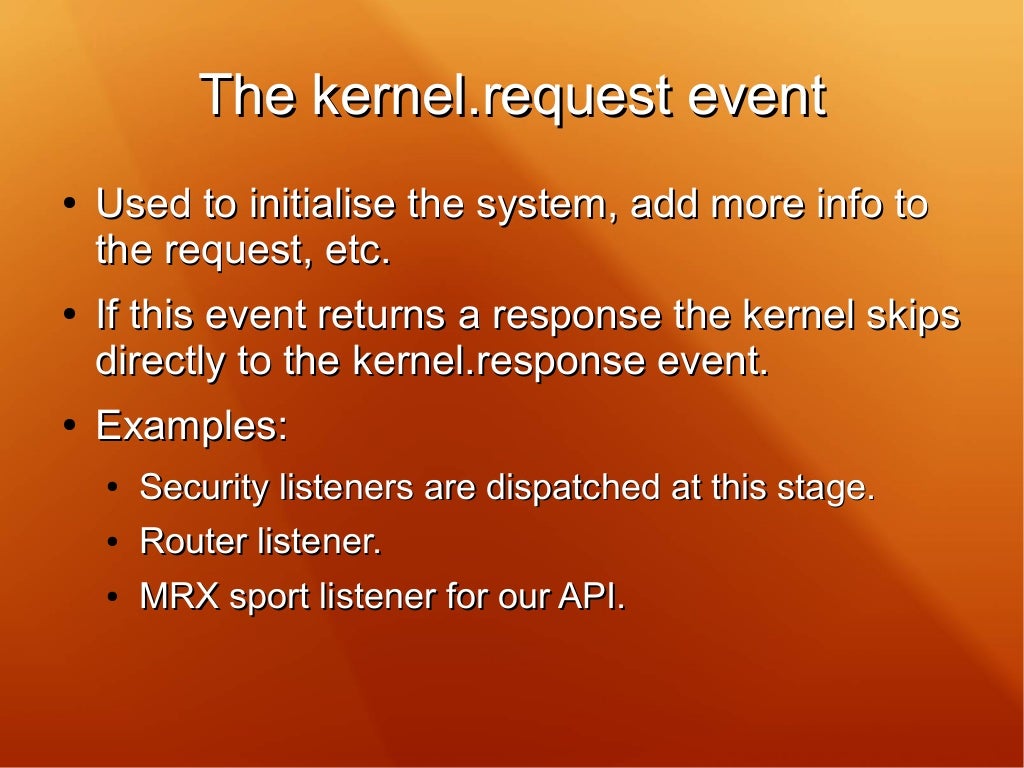 The kernel.request event

• Used to initialise the system, add more info to the request, etc.
• If this event returns a response the kernel skips directly to the kernel.response event.
• Examples:
 • Security listeners are dispatched at this stage.
 • Router listener.
 • MRX sport listener for our API.